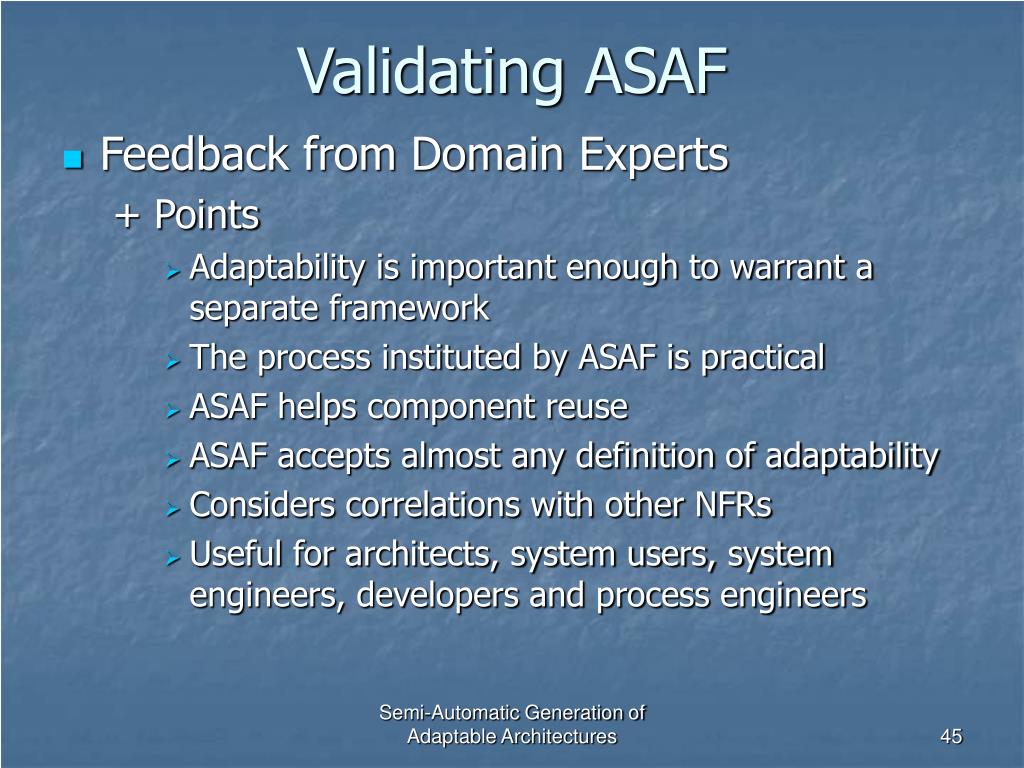 Validating ASAF

Feedback from Domain Experts

+ Points

Adaptability is important enough to warrant a separate framework

The process instituted by ASAF is practical

ASAF helps component reuse

ASAF accepts almost any definition of adaptability

Considers correlations with other NFRs

Useful for architects, system users, system engineers, developers and process engineers

Semi-Automatic Generation of Adaptable Architectures

45